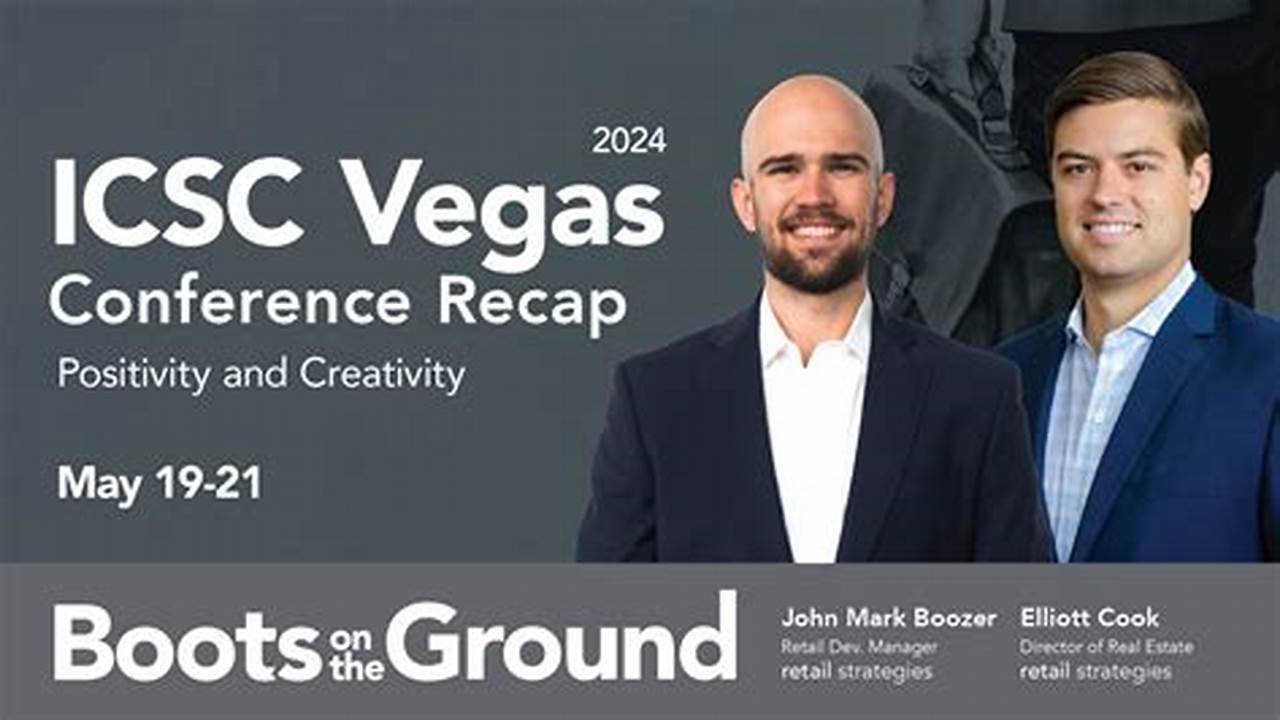 2024
ICSC Vegas
Conference Recap
Positivity and Creativity

May 19-21

Boots on the Ground

John Mark Boozer
Retail Dev. Manager
retail strategies

Elliott Cook
Director of Real Estate
retail strategies